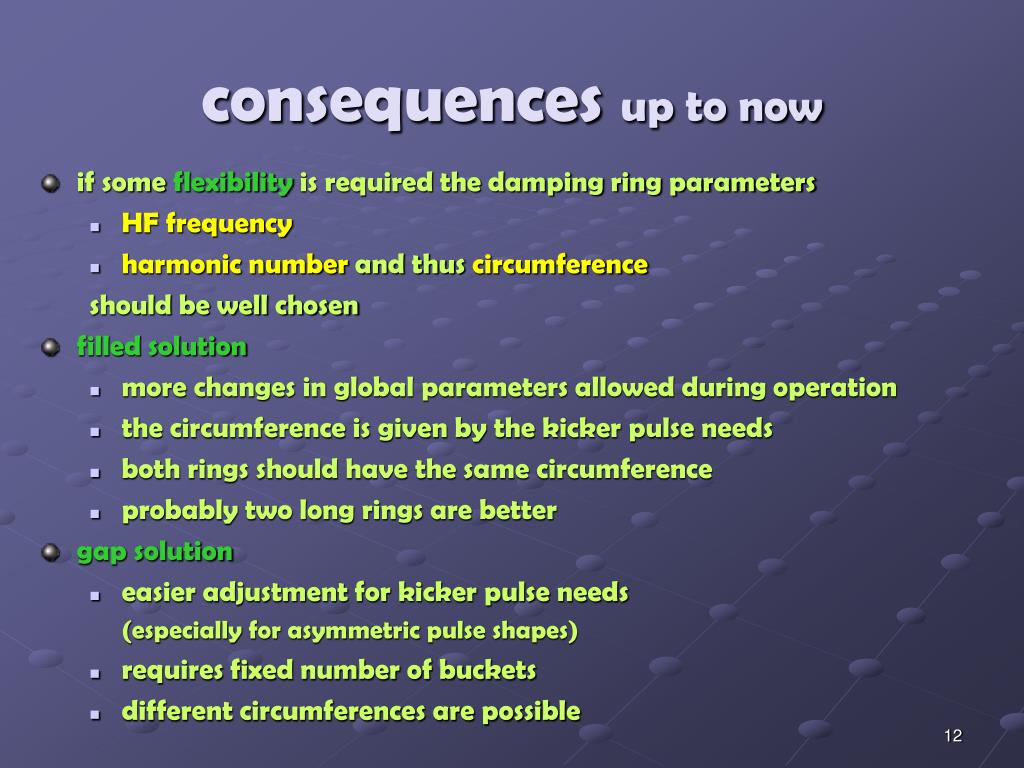 consequences up to now

if some flexibility is required the damping ring parameters

HF frequency

harmonic number and thus circumference

should be well chosen

filled solution

more changes in global parameters allowed during operation

the circumference is given by the kicker pulse needs

both rings should have the same circumference

probably two long rings are better

gap solution

easier adjustment for kicker pulse needs
(especially for asymmetric pulse shapes)

requires fixed number of buckets

different circumferences are possible

12